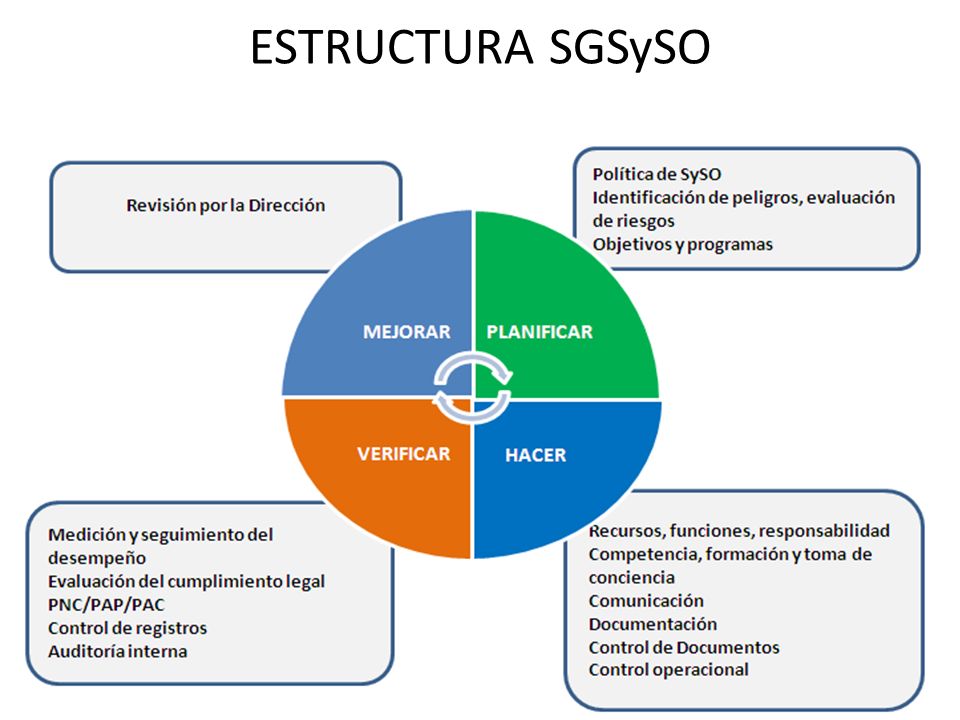 ESTRUCTURA SGSySO

Revisión por la Dirección

Política de SySO
Identificación de peligros, evaluación de riesgos
Objetivos y programas

MEJORAR

PLANIFICAR

VERIFICAR

HACER

Medición y seguimiento del desempeño
Evaluación del cumplimiento legal
PNC/PAP/PAC
Control de registros
Auditoría interna

Recursos, funciones, responsabilidad
Competencia, formación y toma de conciencia
Comunicación
Documentación
Control de Documentos
Control operacional